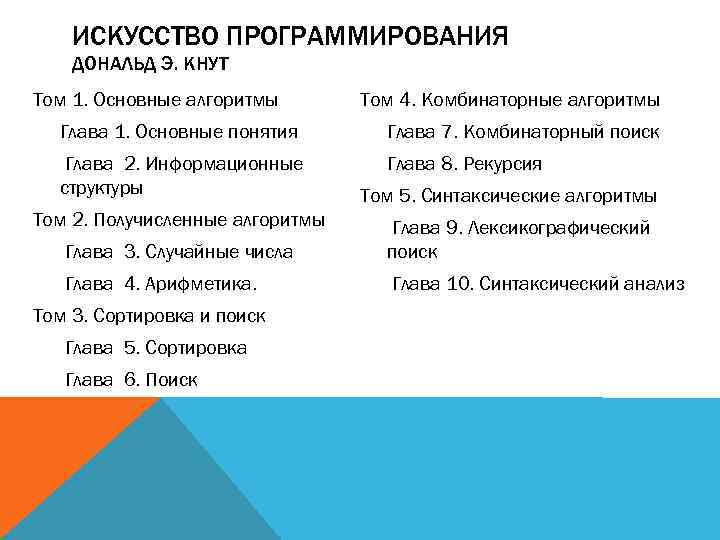 ИСКУССТВО ПРОГРАММИРОВАНИЯ
ДОНАЛЬД Э. КНУТ

Том 1. Основные алгоритмы

Глава 1. Основные понятия

Глава 2. Информационные структуры

Том 2. Получисленные алгоритмы

Глава 3. Случайные числа

Глава 4. Арифметика.

Том 3. Сортировка и поиск

Глава 5. Сортировка

Глава 6. Поиск

Том 4. Комбинаторные алгоритмы

Глава 7. Комбинаторный поиск

Глава 8. Рекурсия

Том 5. Синтаксические алгоритмы

Глава 9. Лексикографический поиск

Глава 10. Синтаксический анализ